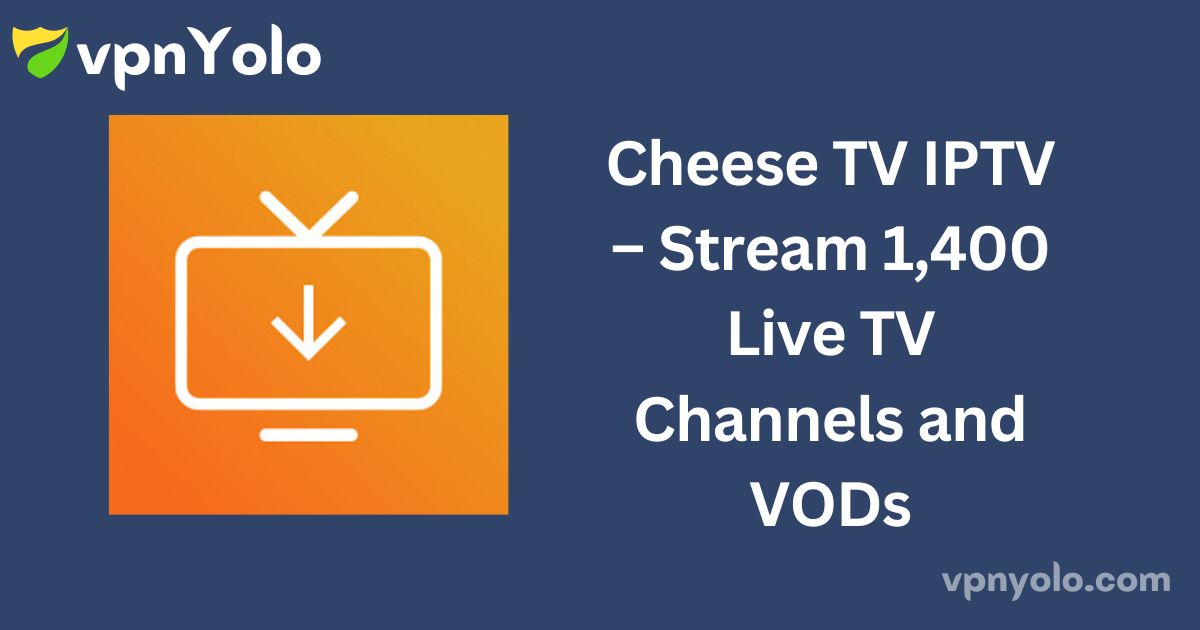 vpnYolo

Cheese TV IPTV – Stream 1,400 Live TV Channels and VODs

vpnyolo.com